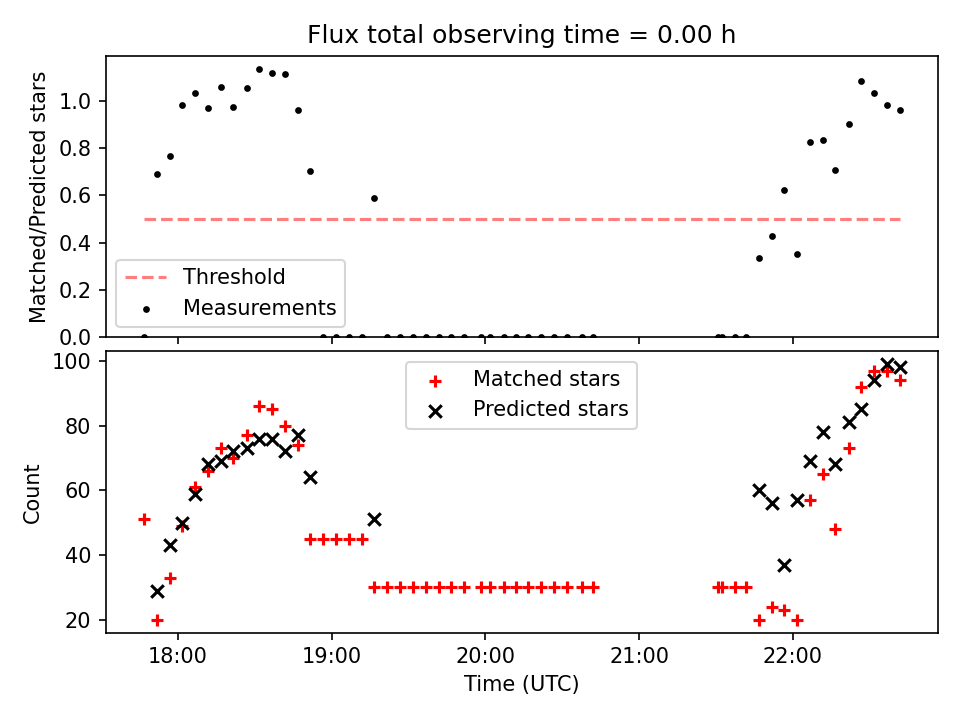 Flux total observing time = 0.00 h

Matched/Predicted stars
1.0
0.8
0.6
0.4
0.2
0.0

Threshold
Measurements

Count
100
80
60
40
20

Matched stars
Predicted stars

18:00
19:00
20:00
21:00
22:00
Time (UTC)